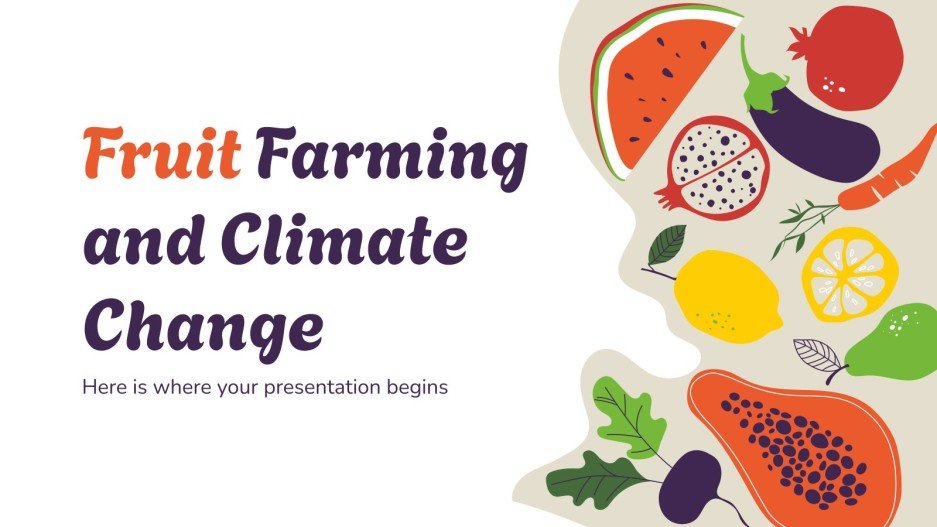 Fruit Farming and Climate Change

Here is where your presentation begins